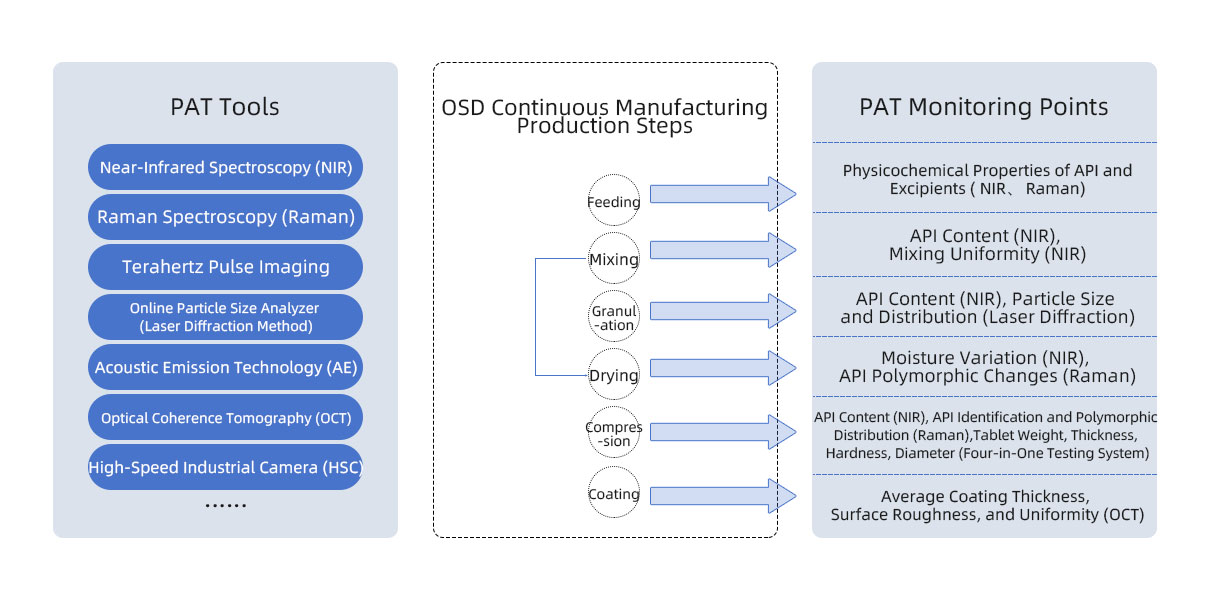 PAT Tools

Near-Infrared Spectroscopy (NIR)

Raman Spectroscopy (Raman)

Terahertz Pulse Imaging

Online Particle Size Analyzer (Laser Diffraction Method)

Acoustic Emission Technology (AE)

Optical Coherence Tomography (OCT)

High-Speed Industrial Camera (HSC)

......

OSD Continuous Manufacturing Production Steps

Feeding

Mixing

Granul-ation

Drying

Compres-sion

Coating

PAT Monitoring Points

Physicochemical Properties of API and Excipients ( NIR、 Raman)

API Content (NIR), Mixing Uniformity (NIR)

API Content (NIR), Particle Size and Distribution (Laser Diffraction)

Moisture Variation (NIR), API Polymorphic Changes (Raman)

API Content (NIR), API Identification and Polymorphic Distribution (Raman),Tablet Weight, Thickness, Hardness, Diameter (Four-in-One Testing System)

Average Coating Thickness, Surface Roughness, and Uniformity (OCT)